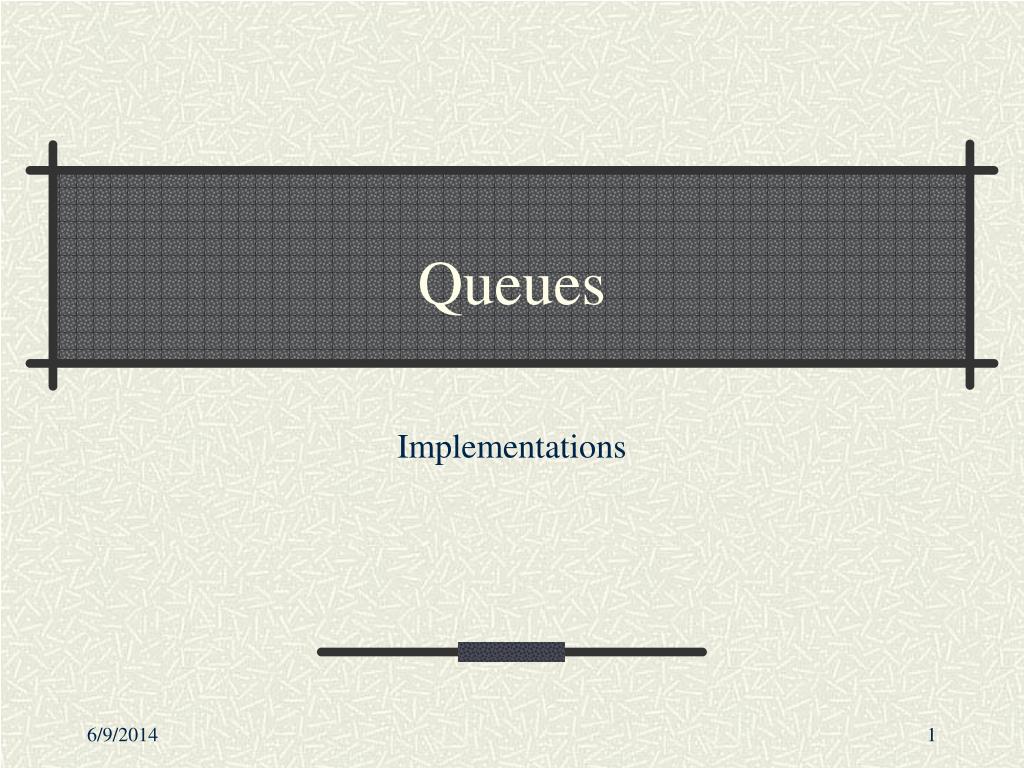 Queues

Implementations

6/9/2014

1